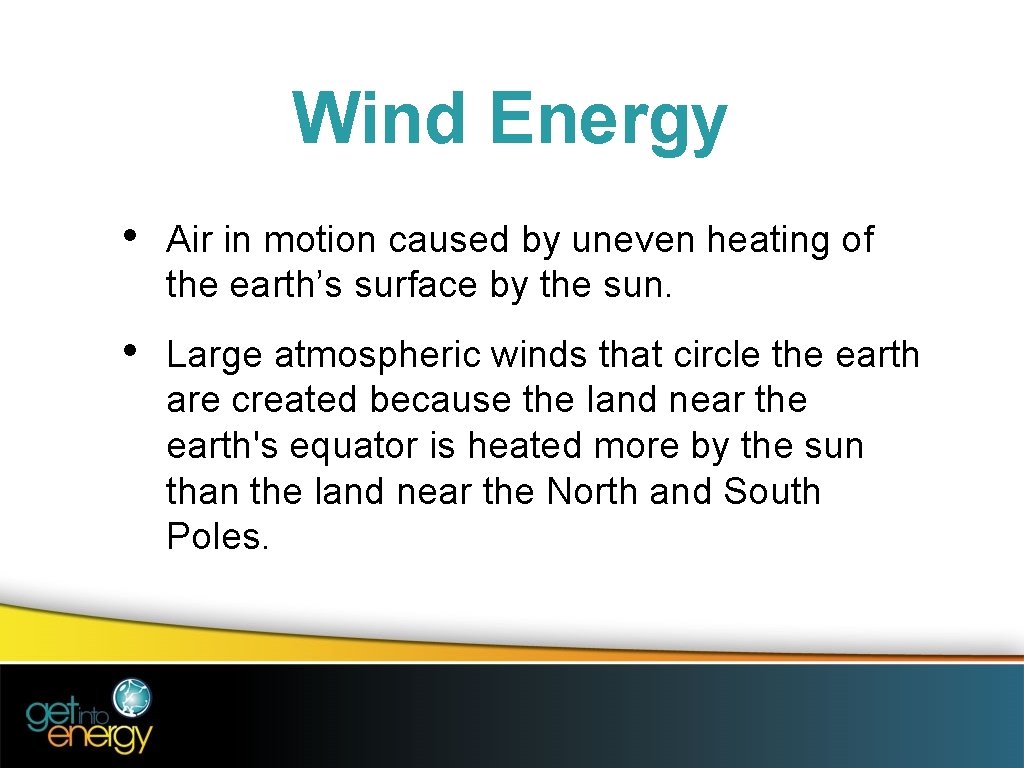 Wind Energy

• Air in motion caused by uneven heating of the earth’s surface by the sun.

• Large atmospheric winds that circle the earth are created because the land near the earth's equator is heated more by the sun than the land near the North and South Poles.

get into energy